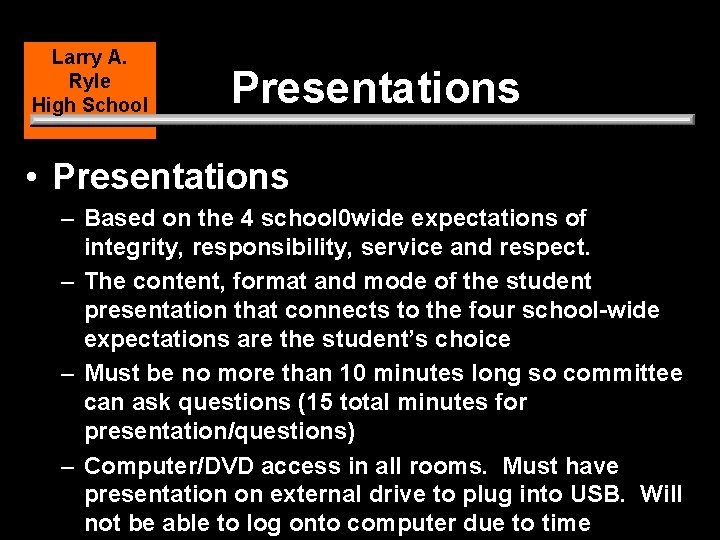 Larry A. Ryle High School

Presentations

• Presentations

– Based on the 4 school0wide expectations of integrity, responsibility, service and respect.

– The content, format and mode of the student presentation that connects to the four school-wide expectations are the student's choice

– Must be no more than 10 minutes long so committee can ask questions (15 total minutes for presentation/questions)

– Computer/DVD access in all rooms. Must have presentation on external drive to plug into USB. Will not be able to log onto computer due to time